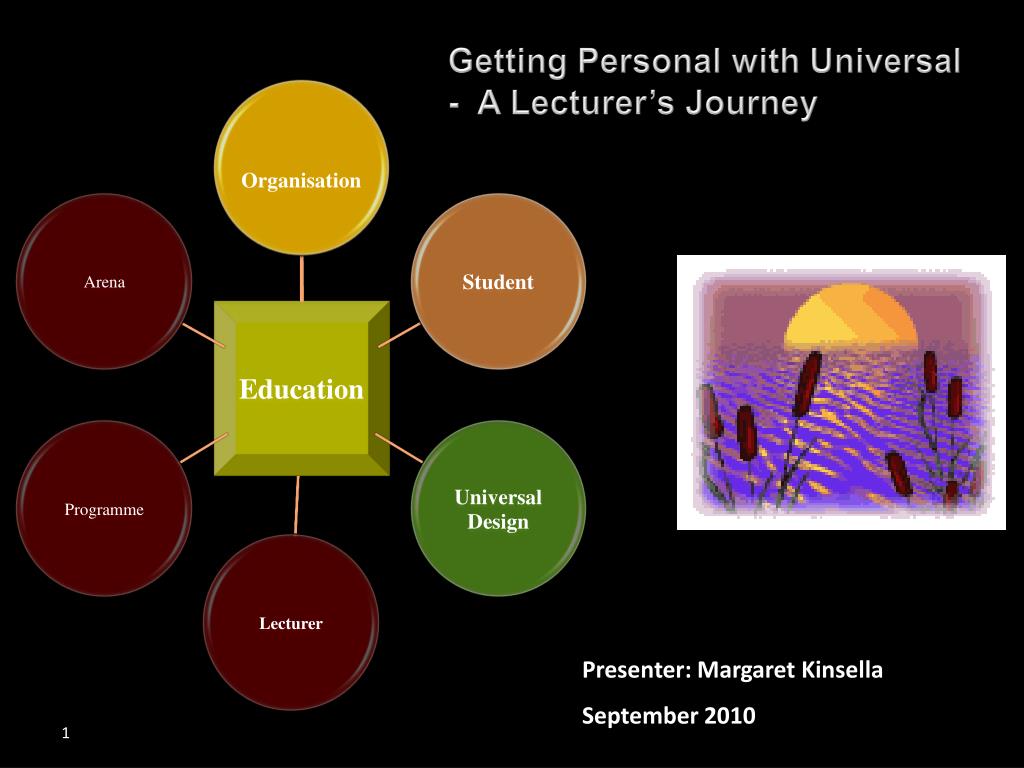 Getting Personal with Universal - A Lecturer's Journey

Organisation

Arena

Student

Education

Programme

Universal Design

Lecturer

Presenter: Margaret Kinsella

September 2010

1